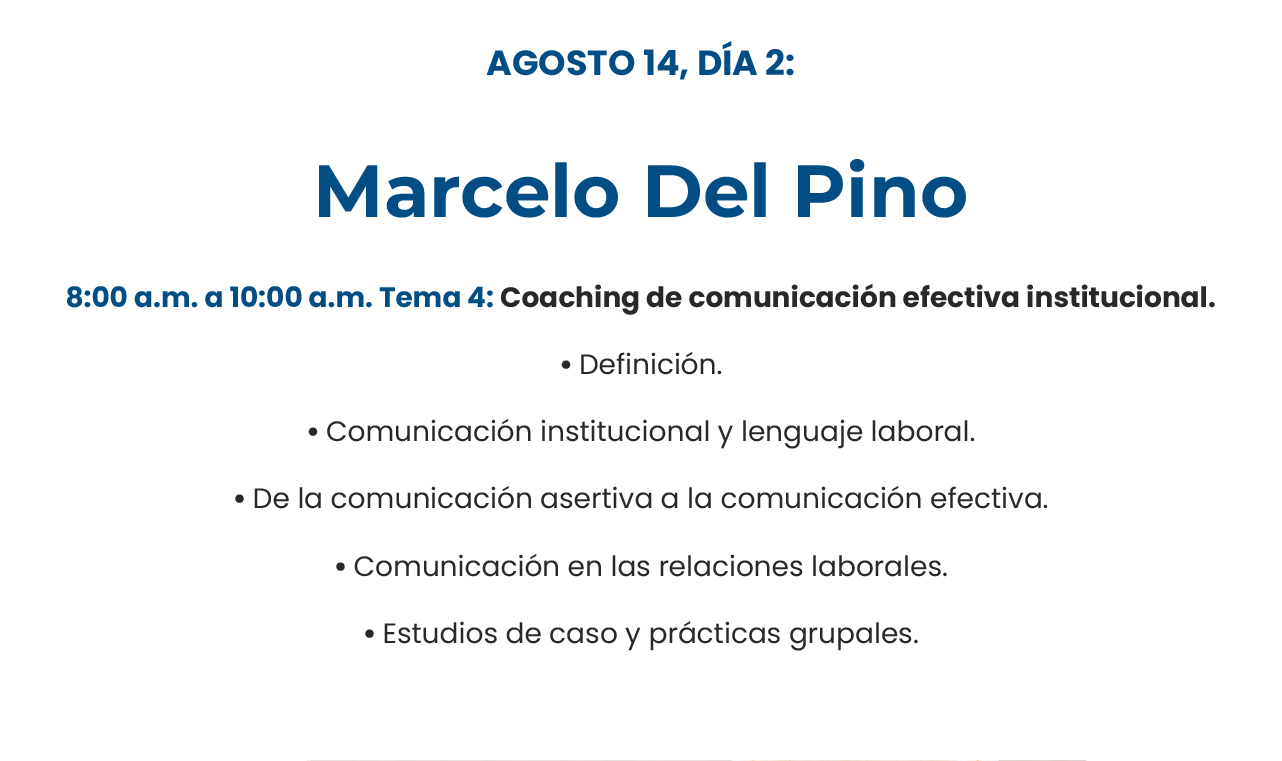 AGOSTO 14, DÍA 2:

Marcelo Del Pino

8:00 a.m. a 10:00 a.m. Tema 4: Coaching de comunicación efectiva institucional.

• Definición.

• Comunicación institucional y lenguaje laboral.

• De la comunicación asertiva a la comunicación efectiva.

• Comunicación en las relaciones laborales.

• Estudios de caso y prácticas grupales.